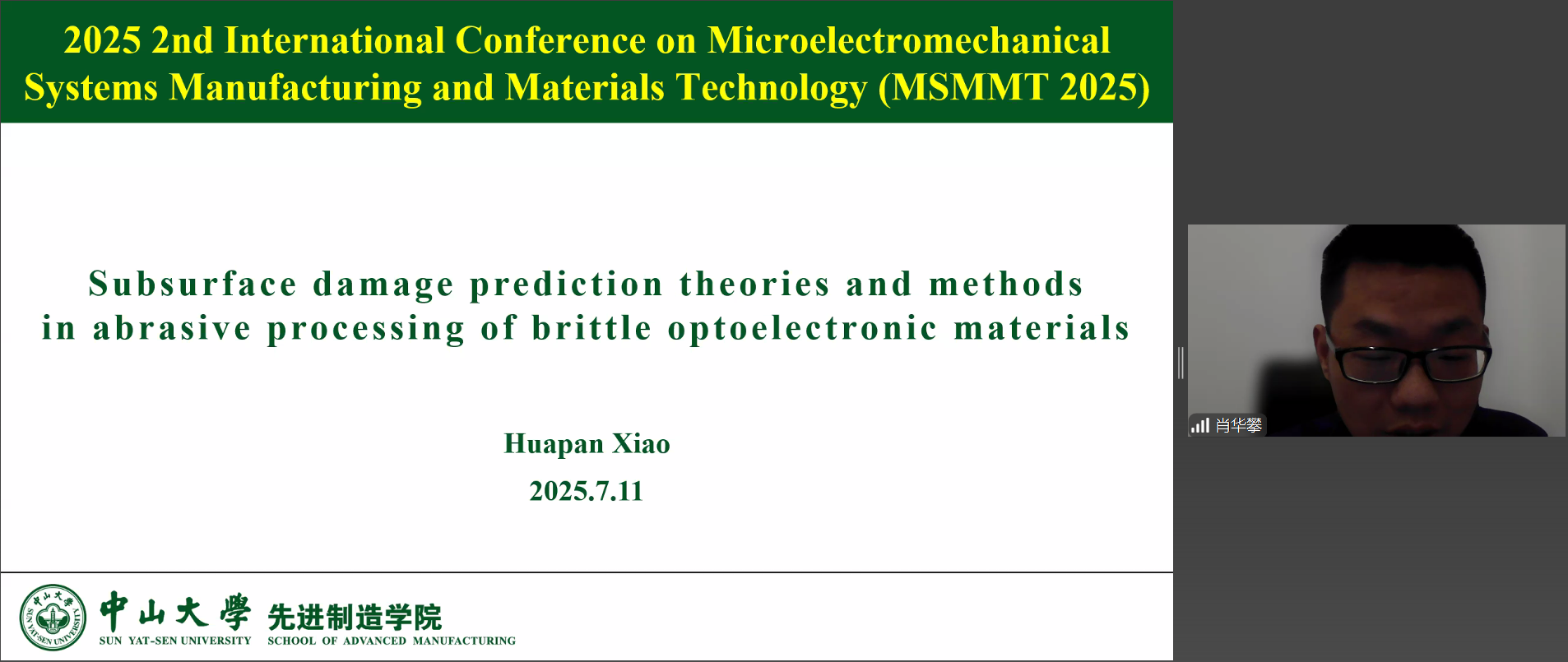 2025 2nd International Conference on Microelectromechanical Systems Manufacturing and Materials Technology (MSMMT 2025)

Subsurface damage prediction theories and methods in abrasive processing of brittle optoelectronic materials

Huapan Xiao

2025.7.11

中山大學 SUN YAT-SEN UNIVERSITY

先进制造学院 SCHOOL OF ADVANCED MANUFACTURING

肖华攀